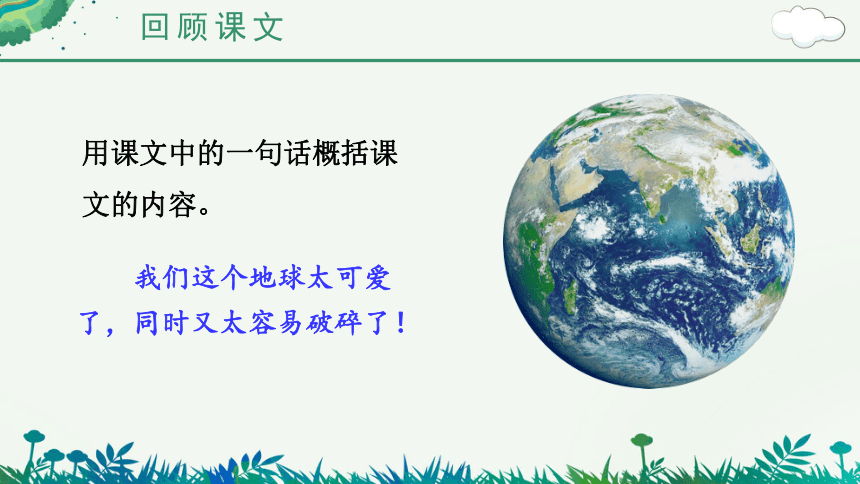 回顾课文

用课文中的一句话概括课文的内容。

我们这个地球太可爱了，同时又太容易破碎了！